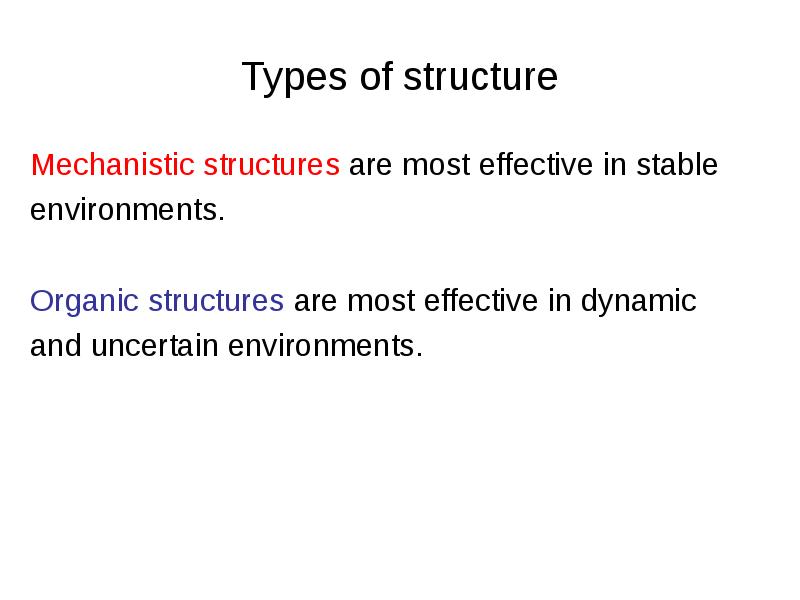 Types of structure

Mechanistic structures are most effective in stable environments.

Organic structures are most effective in dynamic and uncertain environments.